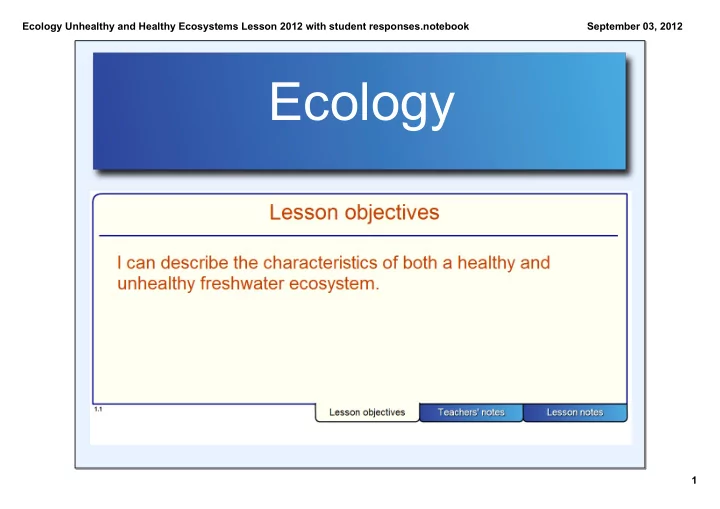 Ecology Unhealthy and Healthy Ecosystems Lesson 2012 with student responses.notebook

September 03, 2012

Ecology

Lesson objectives

I can describe the characteristics of both a healthy and unhealthy freshwater ecosystem.

1.1

Lesson objectives

Teachers' notes

Lesson notes

1